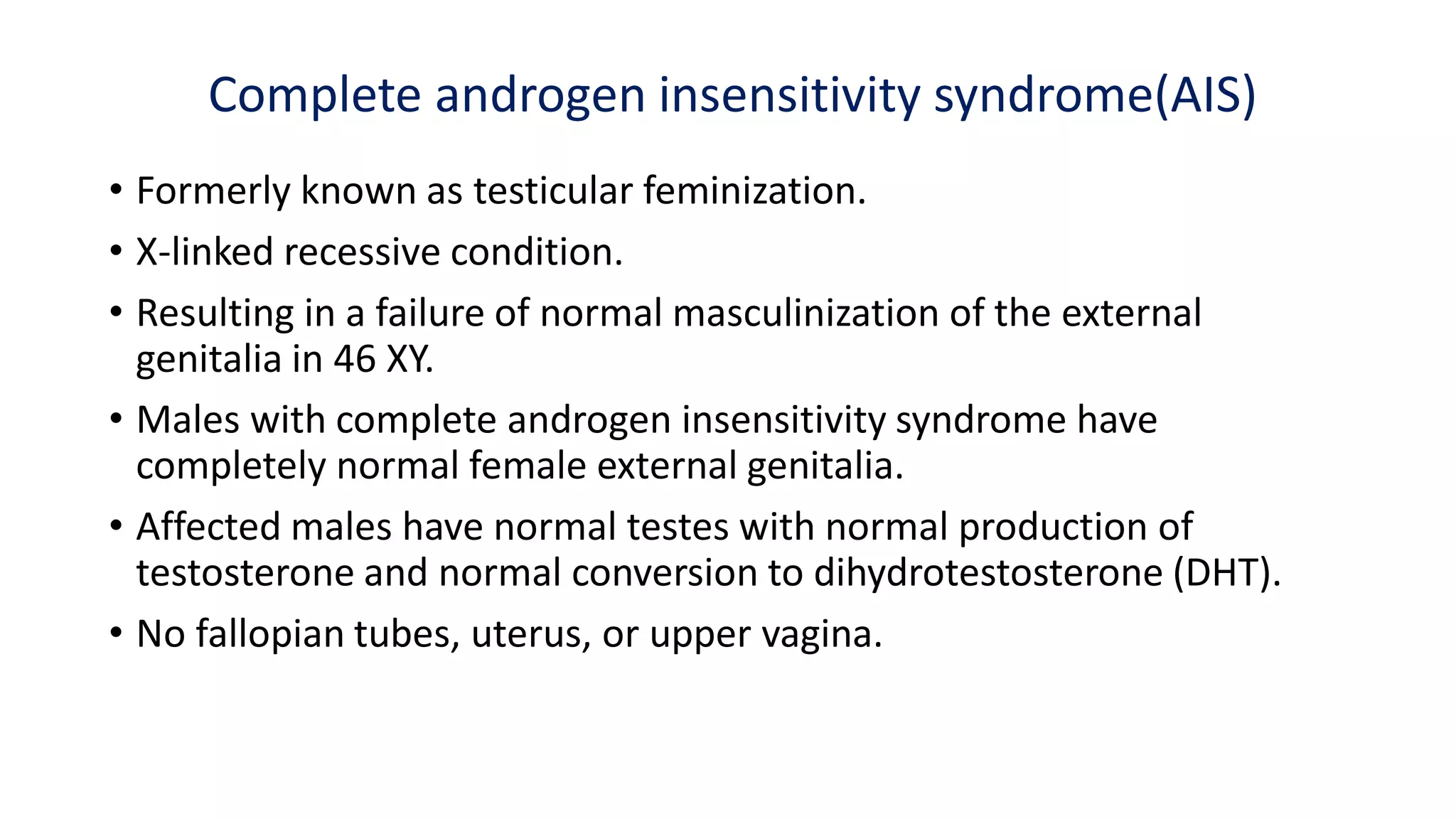 Complete androgen insensitivity syndrome(AIS)

• Formerly known as testicular feminization.

• X-linked recessive condition.

• Resulting in a failure of normal masculinization of the external genitalia in 46 XY.

• Males with complete androgen insensitivity syndrome have completely normal female external genitalia.

• Affected males have normal testes with normal production of testosterone and normal conversion to dihydrotestosterone (DHT).

• No fallopian tubes, uterus, or upper vagina.